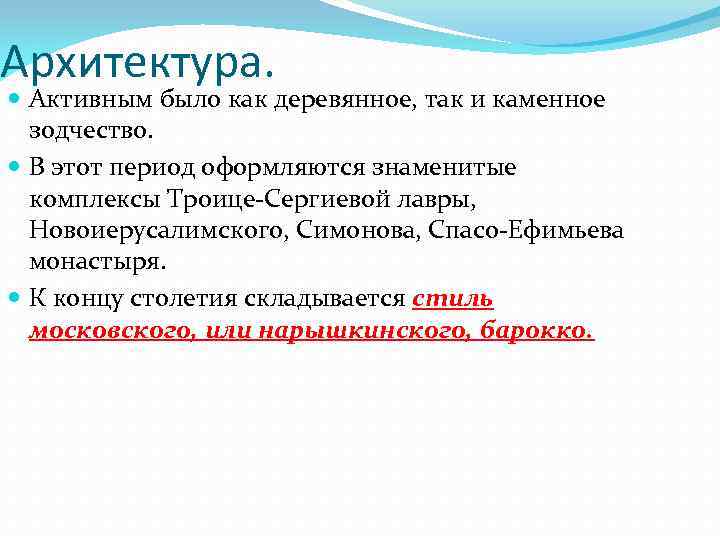 Архитектура.

Активным было как деревянное, так и каменное зодчество.

В этот период оформляются знаменитые комплексы Троице-Сергиевой лавры, Новоиерусалимского, Симонова, Спасо-Ефимьева монастыря.

К концу столетия складывается стиль московского, или нарышкинского, барокко.